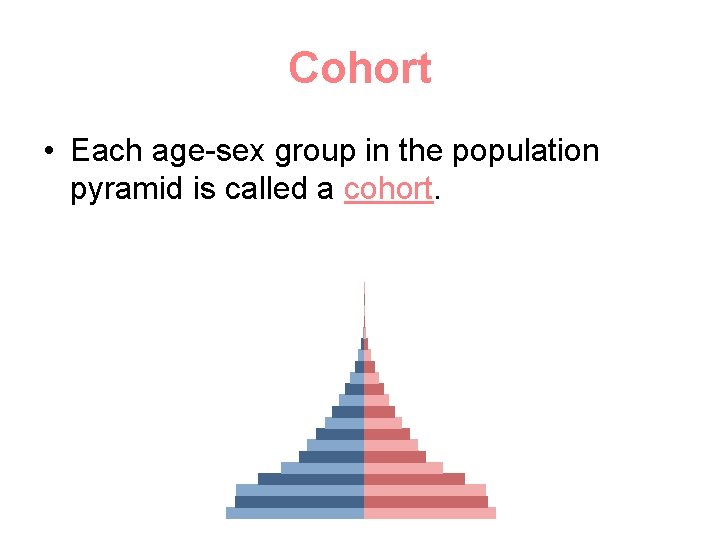 Cohort

• Each age-sex group in the population pyramid is called a cohort.